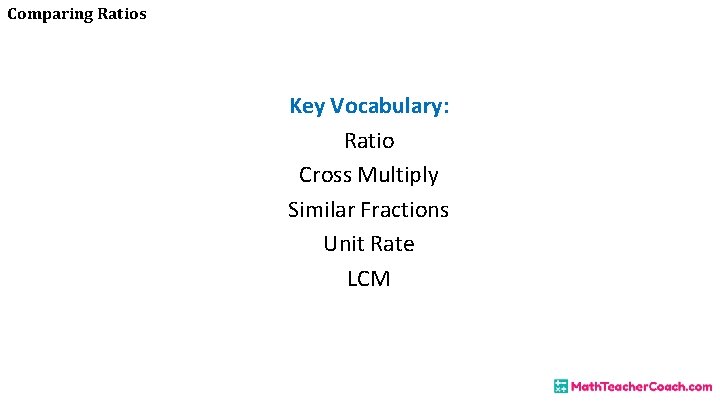 Comparing Ratios

Key Vocabulary:
Ratio
Cross Multiply
Similar Fractions
Unit Rate
LCM

MathTeacherCoach.com